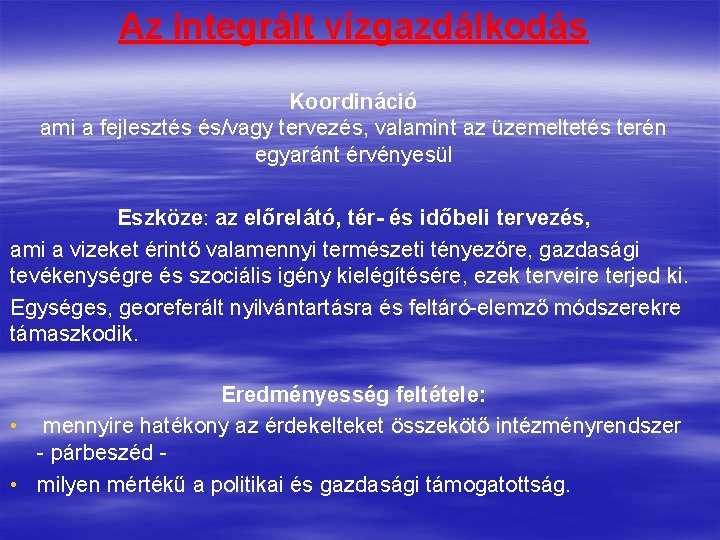 Az integrált vízgazdálkodás

Koordináció
ami a fejlesztés és/vagy tervezés, valamint az üzemeltetés terén egyaránt érvényesül

Eszköze: az előrelátó, tér- és időbeli tervezés,
ami a vizeket érintő valamennyi természeti tényezőre, gazdasági tevékenységre és szociális igény kielégítésére, ezek terveire terjed ki.
Egységes, georeferált nyilvántartásra és feltáró-elemző módszerekre támaszkodik.

Eredményesség feltétele:
• mennyire hatékony az érdekelteket összekötő intézményrendszer - párbeszéd -
• milyen mértékű a politikai és gazdasági támogatottság.